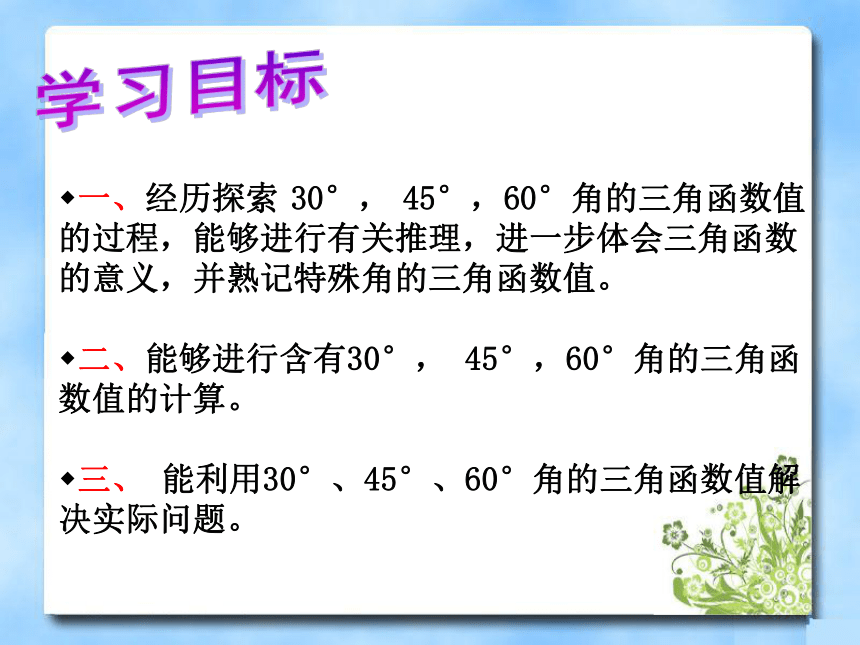 学习目标

◆一、经历探索 30°， 45°，60°角的三角函数值的过程，能够进行有关推理，进一步体会三角函数的意义，并熟记特殊角的三角函数值。

◆二、能够进行含有30°， 45°，60°角的三角函数值的计算。

◆三、 能利用30°、45°、60°角的三角函数值解决实际问题。